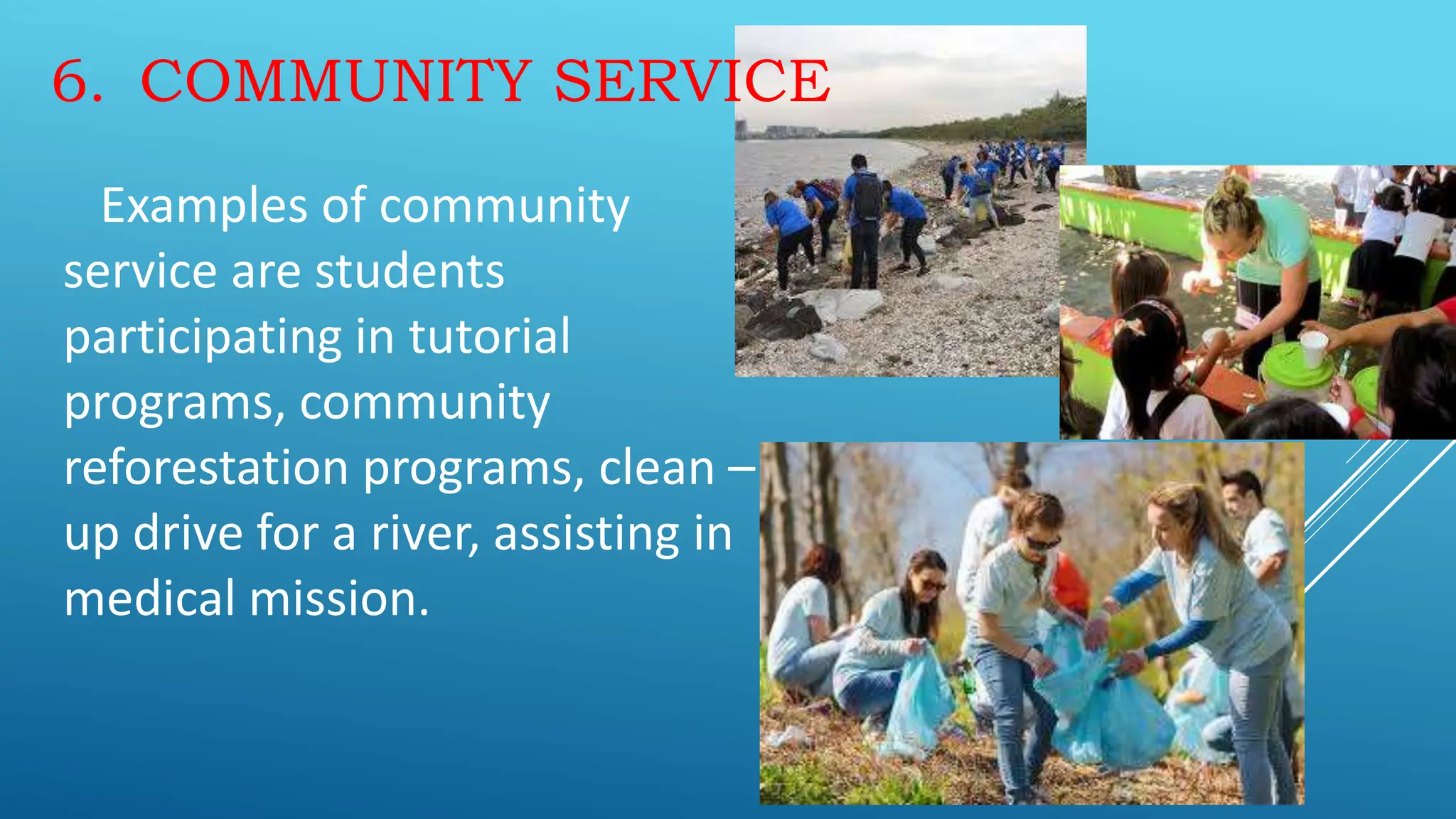 6. COMMUNITY SERVICE

Examples of community service are students participating in tutorial programs, community reforestation programs, clean – up drive for a river, assisting in medical mission.